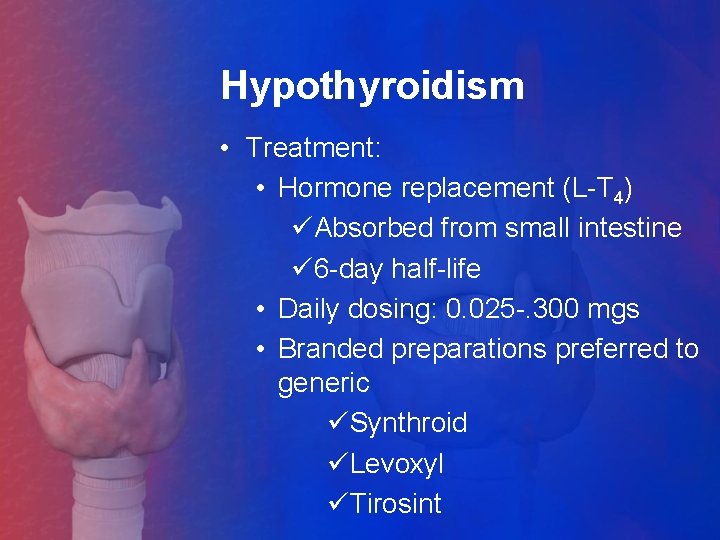 Hypothyroidism

• Treatment:
  • Hormone replacement (L-$T_4$)
    ✓Absorbed from small intestine
    ✓6-day half-life
  • Daily dosing: 0.025-.300 mgs
  • Branded preparations preferred to generic
    ✓Synthroid
    ✓Levoxyl
    ✓Tirosint